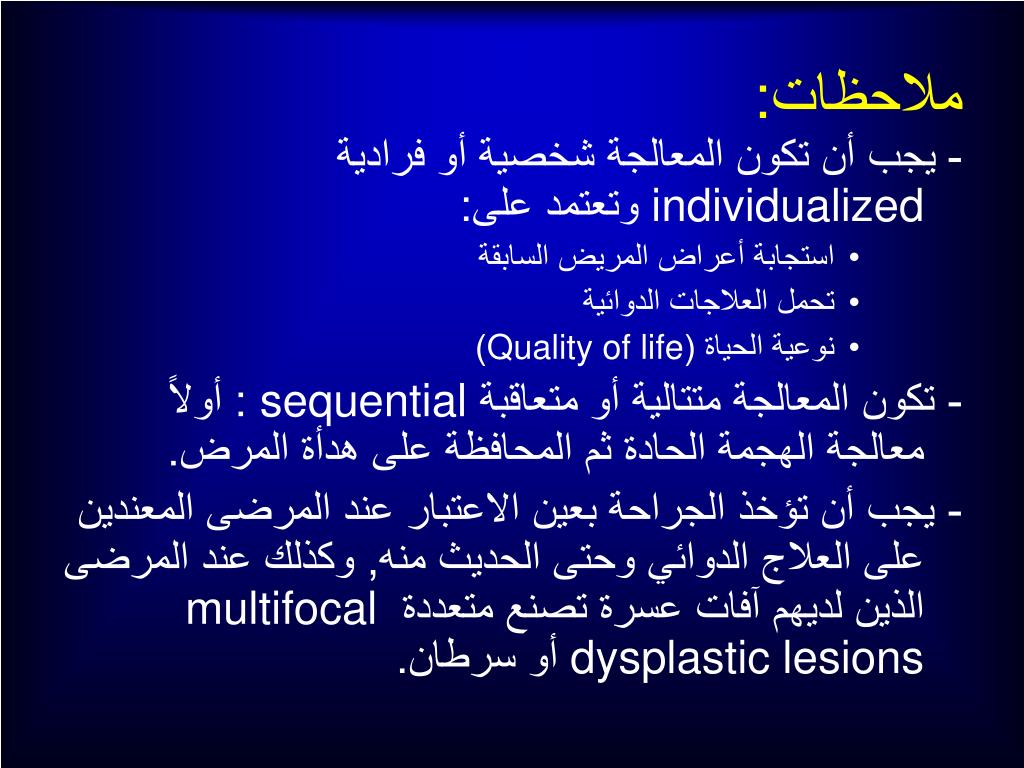 ملاحظات:

- يجب أن تكون المعالجة شخصية أو فرادية individualized وتعتمد على:
• استجابة أعراض المريض السابقة
• تحمل العلاجات الدوائية
• نوعية الحياة (Quality of life)

- تكون المعالجة متتالية أو متعاقبة sequential : أولاً معالجة الهجمة الحادة ثم المحافظة على هدأة المرض.

- يجب أن تؤخذ الجراحة بعين الاعتبار عند المرضى المعندين على العلاج الدوائي وحتى الحديث منه, وكذلك عند المرضى الذين لديهم آفات عسرة تصنع متعددة multifocal dysplastic lesions أو سرطان.